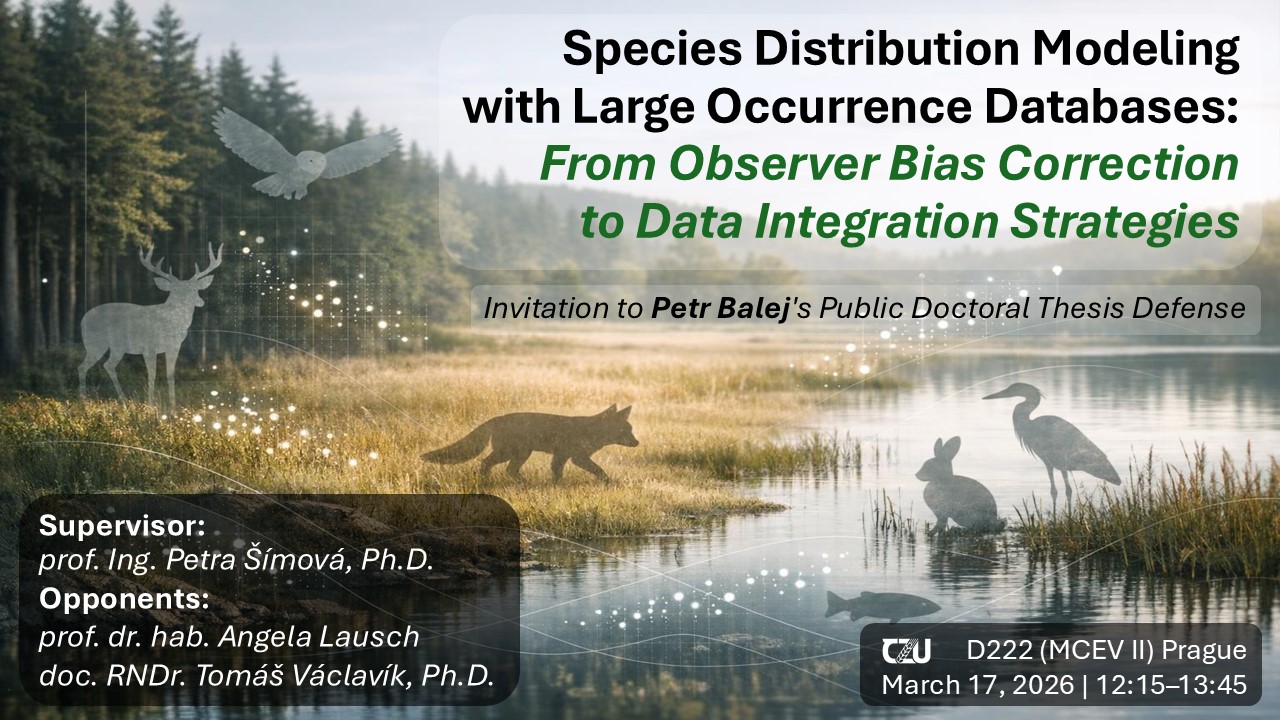 Species Distribution Modeling with Large Occurrence Databases: From Observer Bias Correction to Data Integration Strategies

Invitation to Petr Balej's Public Doctoral Thesis Defense

Supervisor:
prof. Ing. Petra Šímová, Ph.D.
Opponents:
prof. dr. hab. Angela Lausch
doc. RNDr. Tomáš Václavík, Ph.D.

CZU D222 (MCEV II) Prague
March 17, 2026 | 12:15–13:45